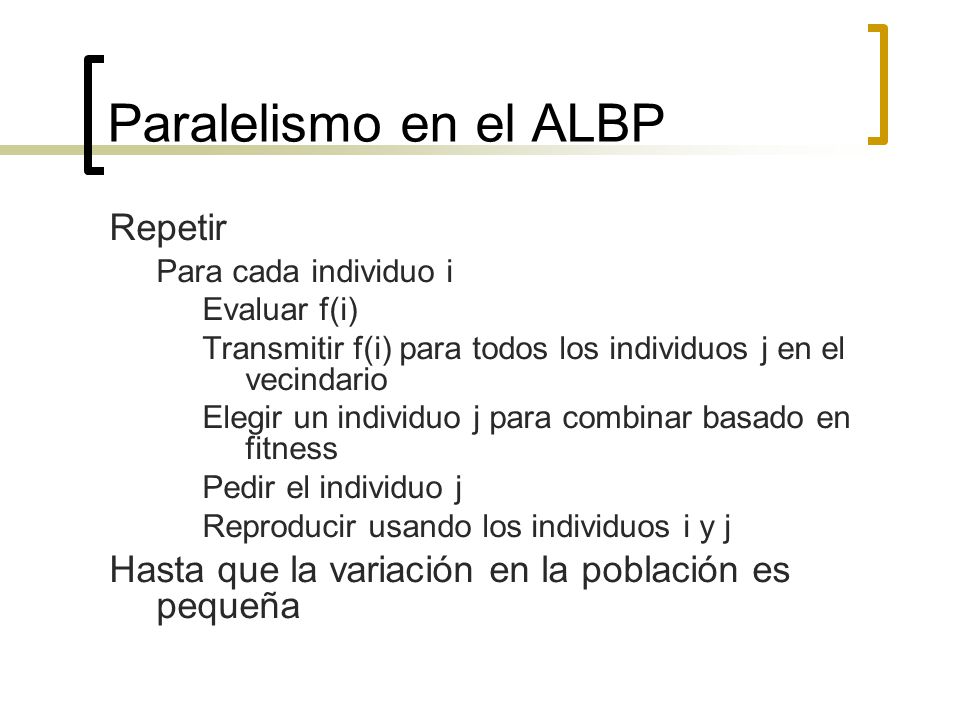 Paralelismo en el ALBP

Repetir

Para cada individuo i

Evaluar f(i)

Transmitir f(i) para todos los individuos j en el vecindario

Elegir un individuo j para combinar basado en fitness

Pedir el individuo j

Reproducir usando los individuos i y j

Hasta que la variación en la población es pequeña